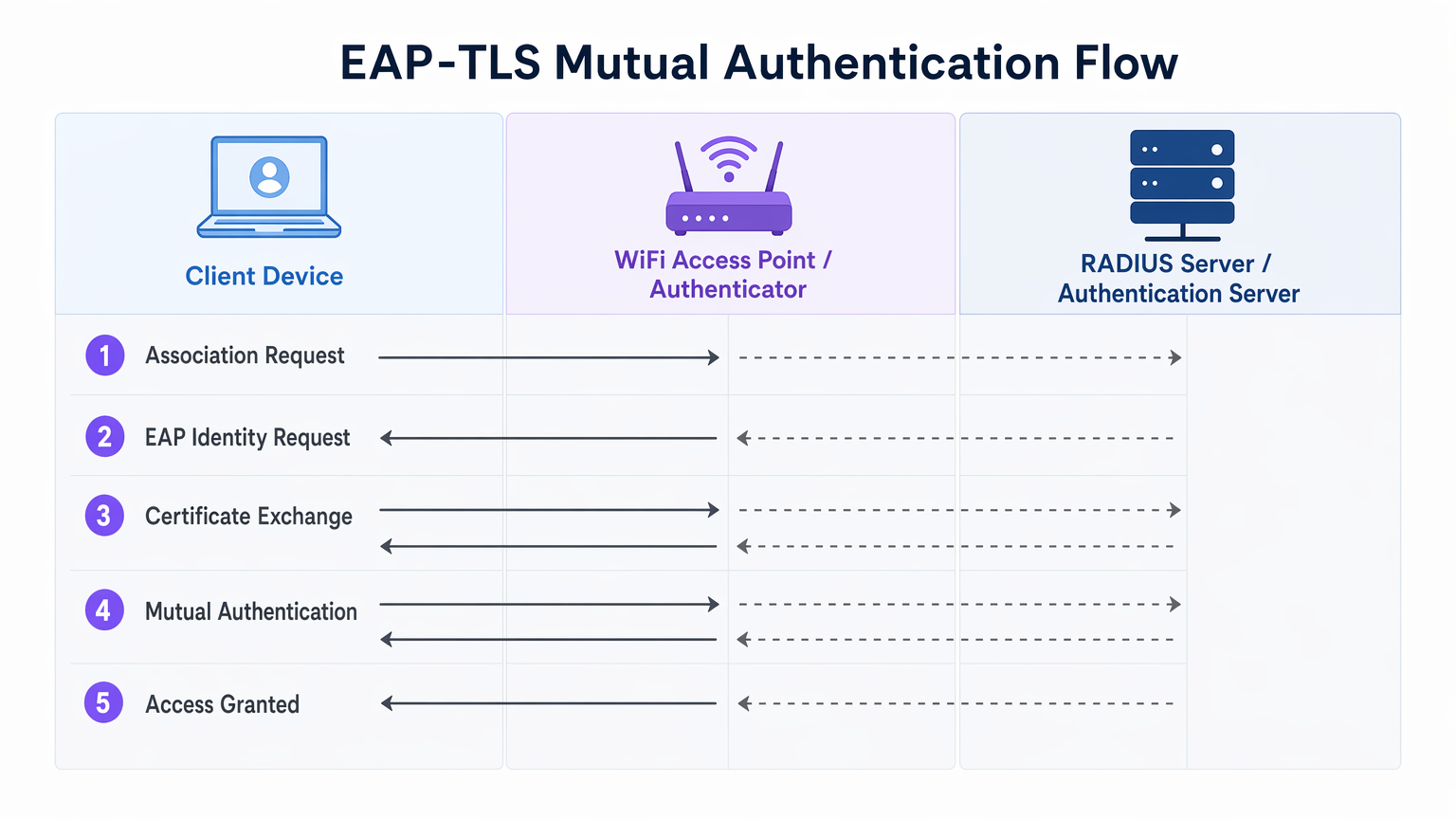 EAP-TLS Mutual Authentication Flow

Client Device

WiFi Access Point / Authenticator

RADIUS Server / Authentication Server

1 Association Request

2 EAP Identity Request

3 Certificate Exchange

4 Mutual Authentication

5 Access Granted